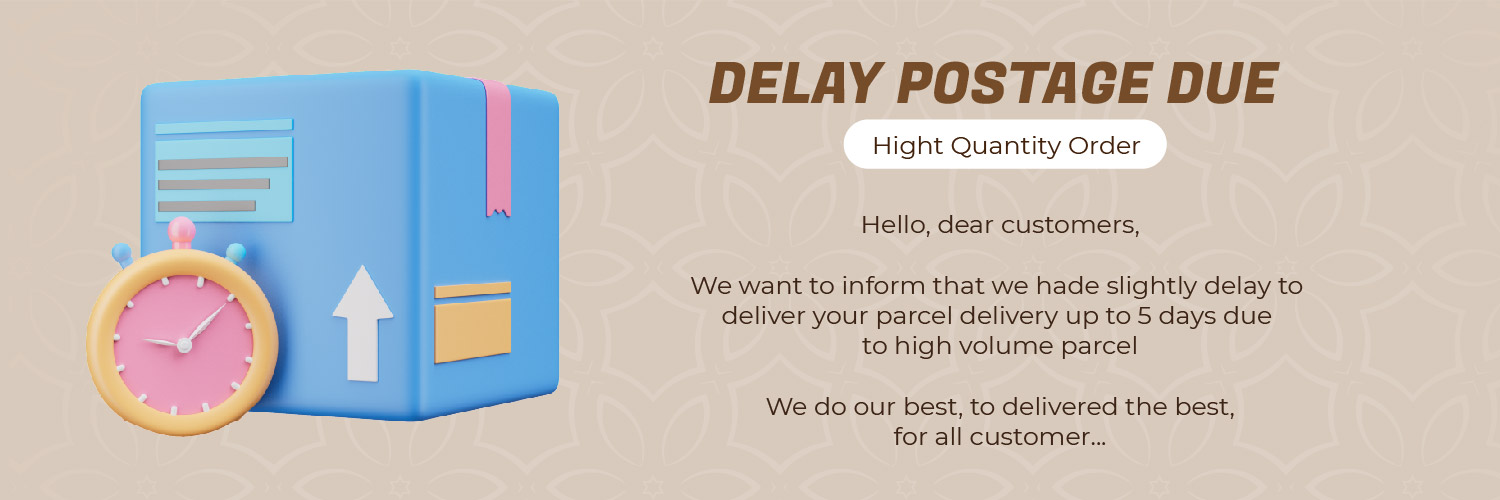 DELAY POSTAGE DUE

Hight Quantity Order

Hello, dear customers,

We want to inform that we hade slightly delay to deliver your parcel delivery up to 5 days due to high volume parcel

We do our best, to delivered the best, for all customer...